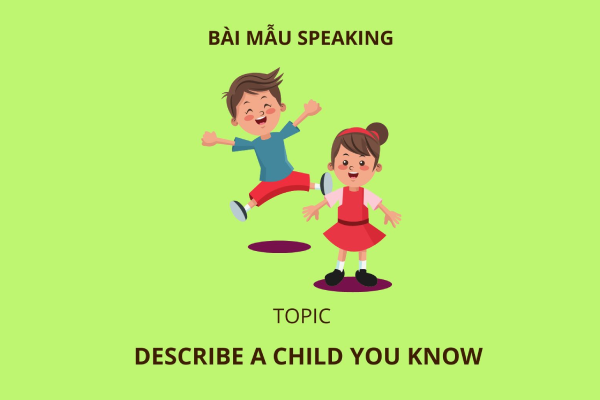 BÀI MẪU SPEAKING

TOPIC

DESCRIBE A CHILD YOU KNOW